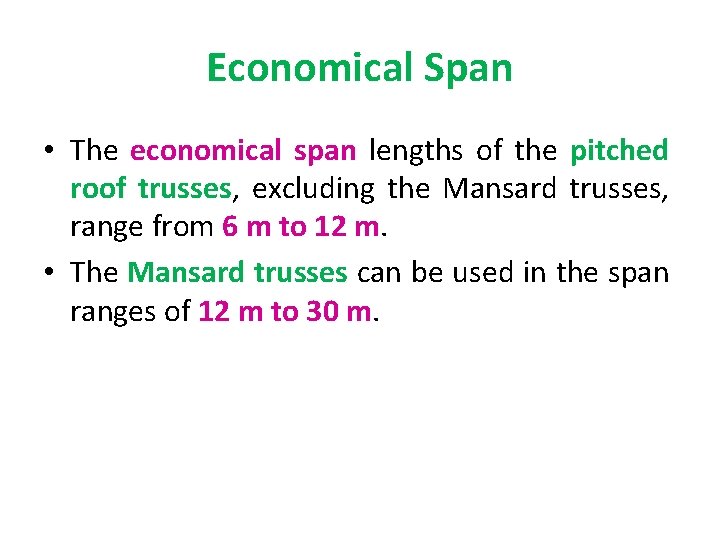 Economical Span

• The economical span lengths of the pitched roof trusses, excluding the Mansard trusses, range from 6 m to 12 m.

• The Mansard trusses can be used in the span ranges of 12 m to 30 m.